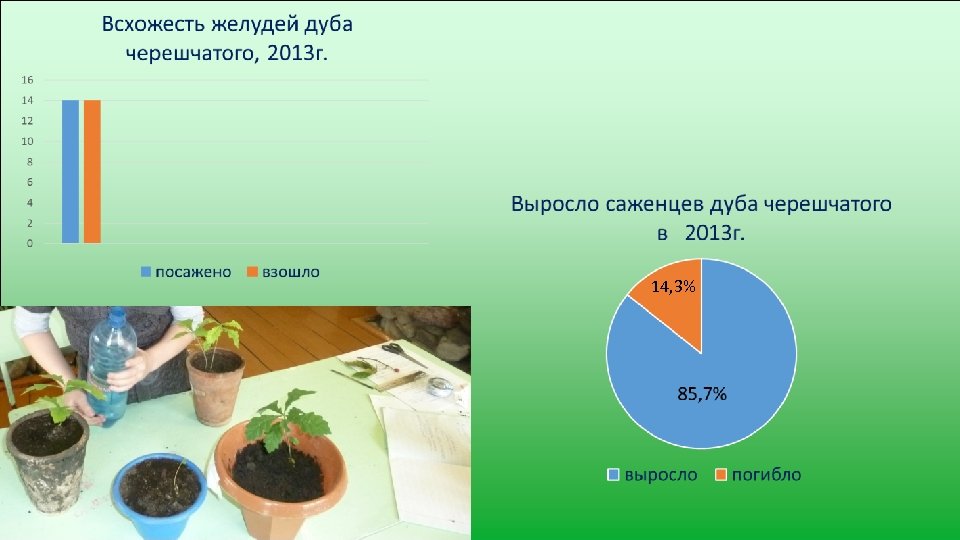 Всхожесть желудей дуба черешчатого, 2013г.

16
14
12
10
8
6
4
2
0

посажено   взошло

Выросло саженцев дуба черешчатого в 2013г.

14,3%

85,7%

выросло   погибло